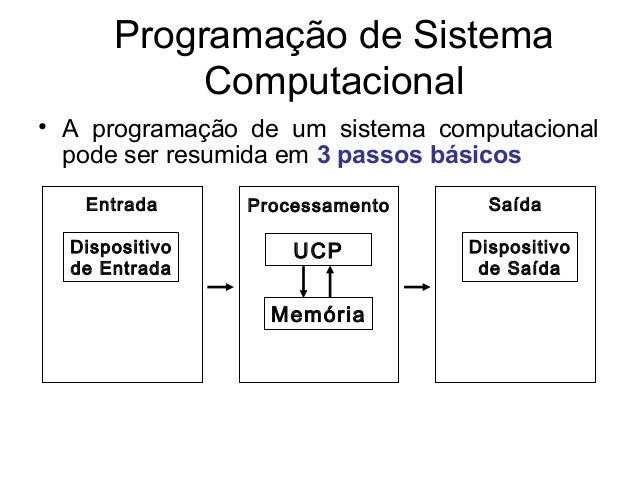 Programação de Sistema Computacional

• A programação de um sistema computacional pode ser resumida em 3 passos básicos

Entrada

Dispositivo de Entrada

Processamento

UCP

Memória

Saída

Dispositivo de Saída